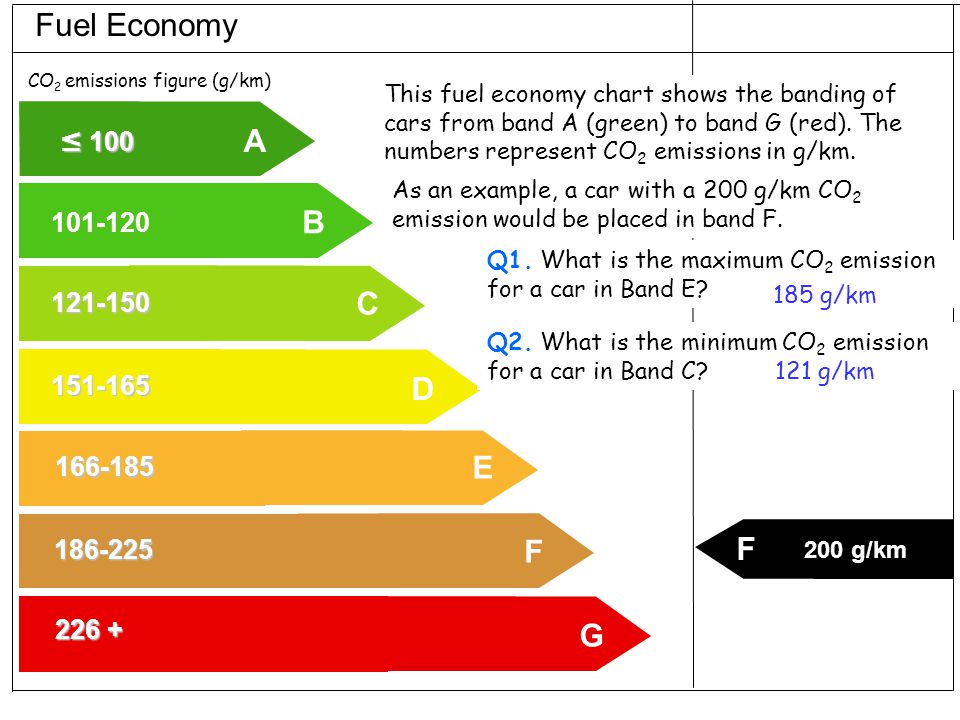 Fuel Economy

$CO_2$ emissions figure (g/km)

≤ 100 A

101-120 B

121-150 C

151-165 D

166-185 E

186-225 F

226 + G

This fuel economy chart shows the banding of cars from band A (green) to band G (red). The numbers represent $CO_2$ emissions in g/km.

As an example, a car with a 200 g/km $CO_2$ emission would be placed in band F.

Q1. What is the maximum $CO_2$ emission for a car in Band E? 185 g/km

Q2. What is the minimum $CO_2$ emission for a car in Band C? 121 g/km

F 200 g/km